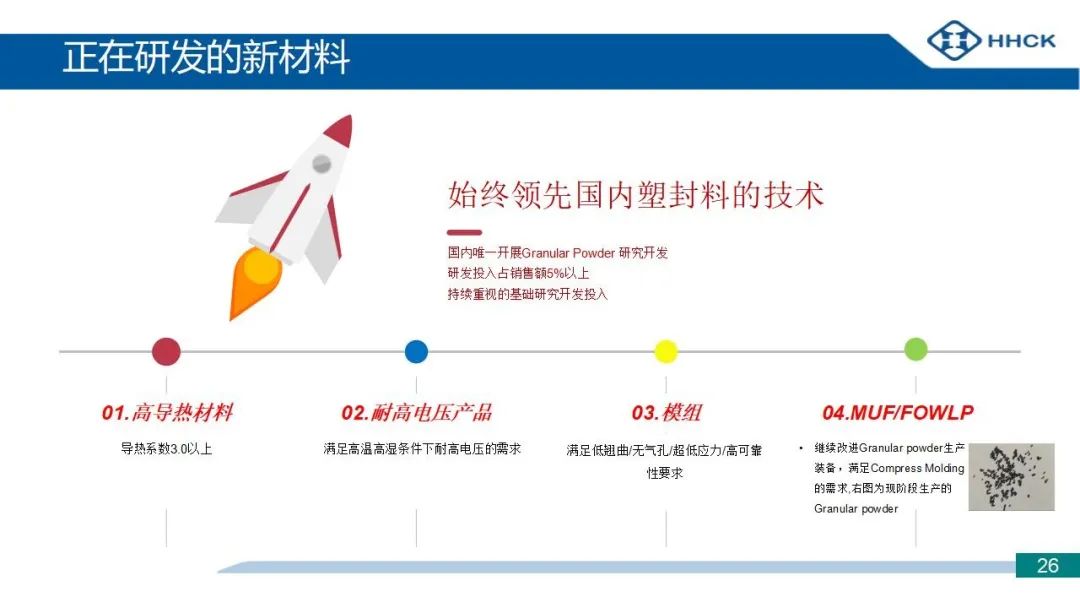 正在研发的新材料

HHCK

始终领先国内塑封料的技术

国内唯一开展Granular Powder 研究开发
研发投入占销售额5%以上
持续重视的基础研究开发投入

01.高导热材料

导热系数3.0以上

02.耐高电压产品

满足高温高湿条件下耐高电压的需求

03.模组

满足低翘曲/无气孔/超低应力/高可靠性要求

04.MUF/FOWLP

• 继续改进Granular powder生产装备，满足Compress Molding的需求,右图为现阶段生产的Granular powder

26